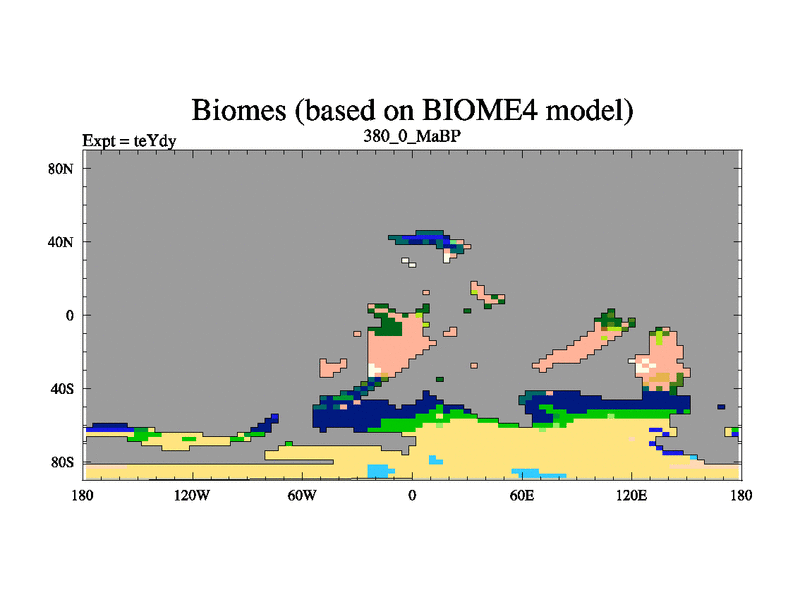 Biomes (based on BIOME4 model)

Expt = teYdy

380_0_MaBP

80N
40N
0
40S
80S

180
120W
60W
0
60E
120E
180